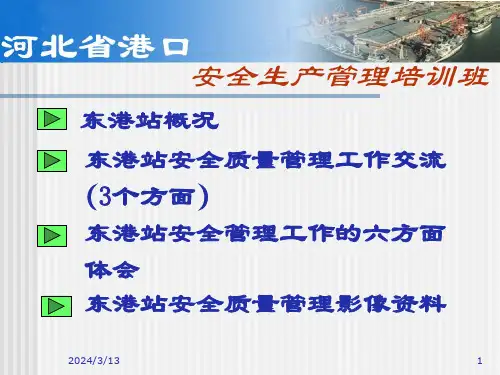 河北省港口

安全生产管理培训班

东港站概况

东港站安全质量管理工作交流（3个方面）

东港站安全管理工作的六方面体会

东港站安全质量管理影像资料

2024/3/13

1